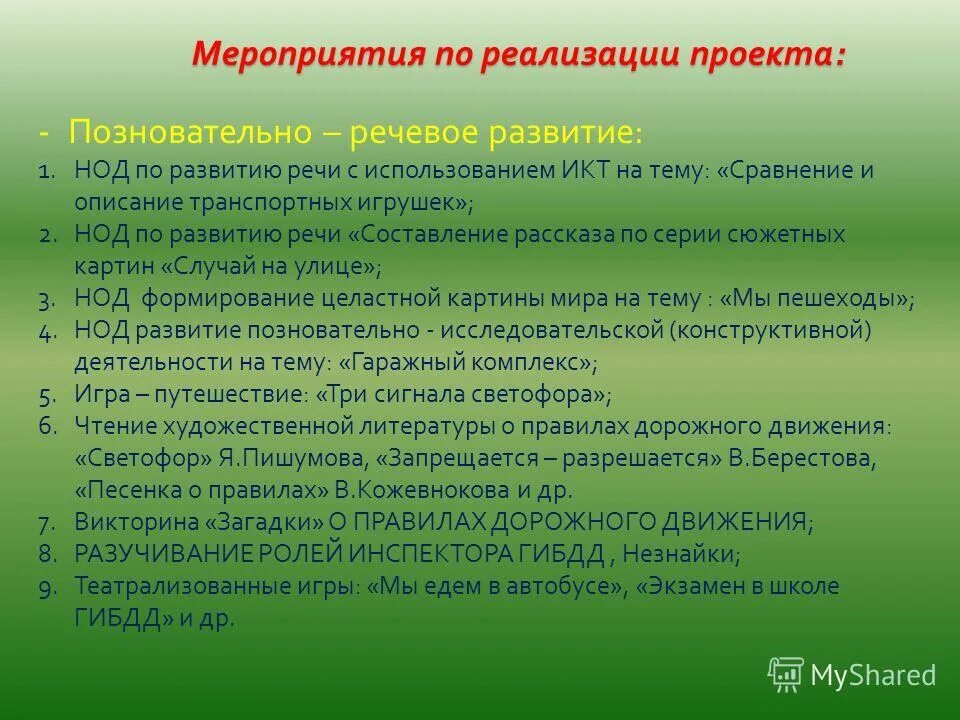 Мероприятия по реализации проекта:

- Позновательно – речевое развитие:

1. НОД по развитию речи с использованием ИКТ на тему: «Сравнение и описание транспортных игрушек»;
2. НОД по развитию речи «Составление рассказа по серии сюжетных картин «Случай на улице»;
3. НОД формирование целастной картины мира на тему : «Мы пешеходы»;
4. НОД развитие позновательно - исследовательской (конструктивной) деятельности на тему: «Гаражный комплекс»;
5. Игра – путешествие: «Три сигнала светофора»;
6. Чтение художественной литературы о правилах дорожного движения: «Светофор» Я.Пишумова, «Запрещается – разрешается» В.Берестова, «Песенка о правилах» В.Кожевнокова и др.
7. Викторина «Загадки» О ПРАВИЛАХ ДОРОЖНОГО ДВИЖЕНИЯ;
8. РАЗУЧИВАНИЕ РОЛЕЙ ИНСПЕКТОРА ГИБДД , Незнайки;
9. Театрализованные игры: «Мы едем в автобусе», «Экзамен в школе ГИБДД» и др.

MyShared